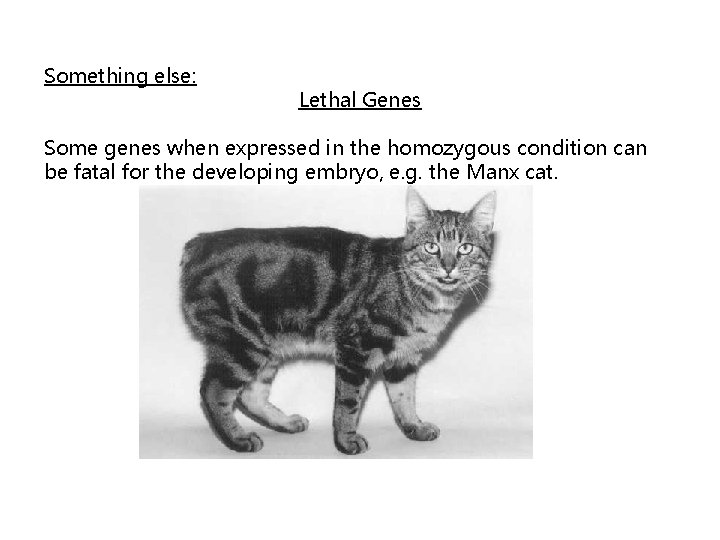 Something else:

Lethal Genes

Some genes when expressed in the homozygous condition can be fatal for the developing embryo, e.g. the Manx cat.